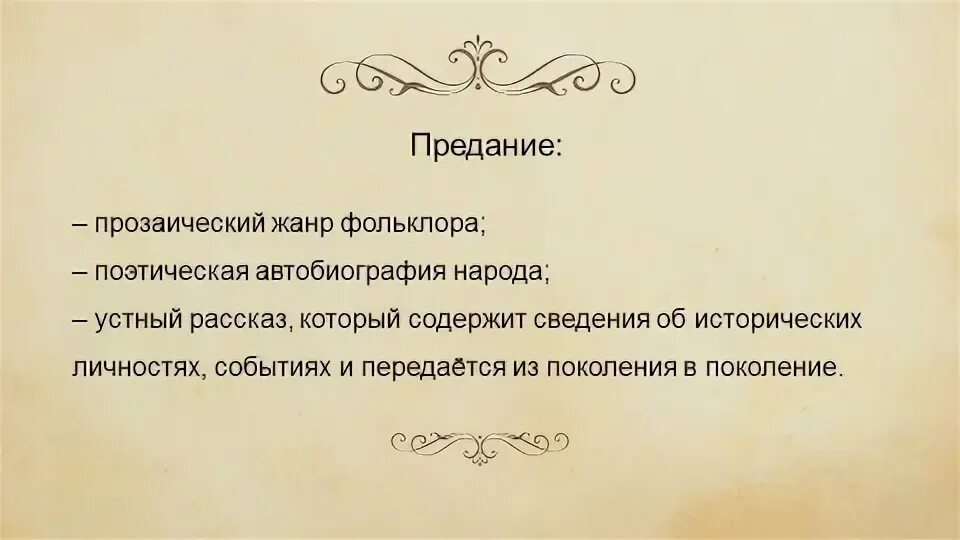 Предание:

– прозаический жанр фольклора;

– поэтическая автобиография народа;

– устный рассказ, который содержит сведения об исторических личностях, событиях и передаётся из поколения в поколение.